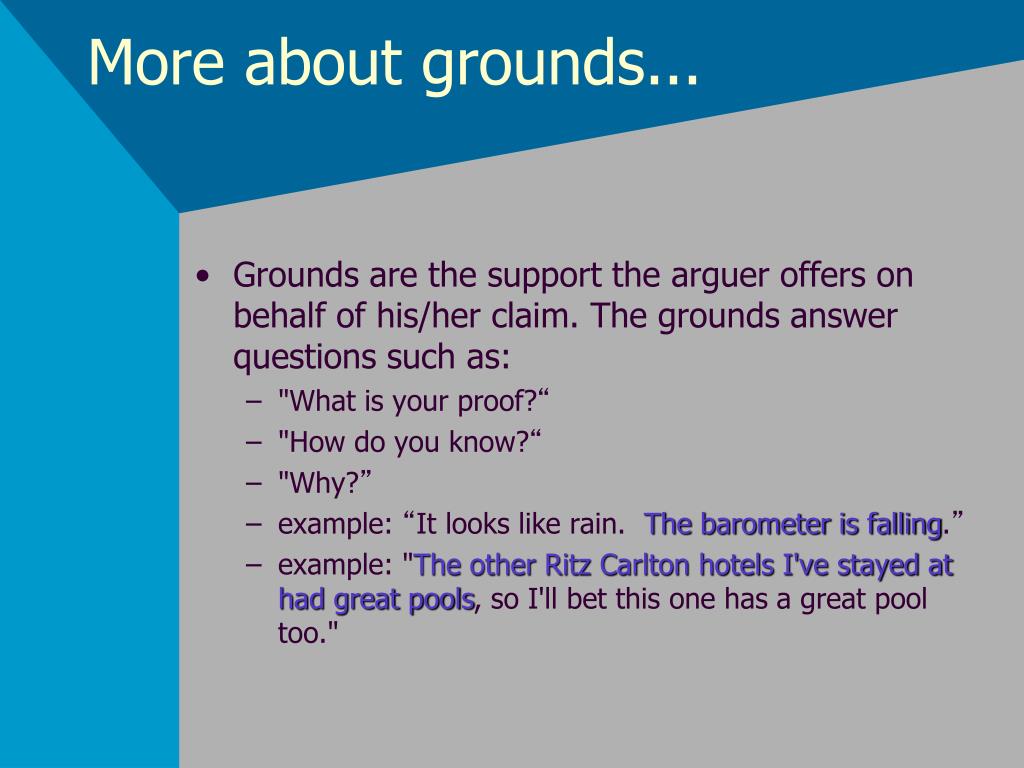 More about grounds...

• Grounds are the support the arguer offers on behalf of his/her claim. The grounds answer questions such as:
– "What is your proof?“
– "How do you know?“
– "Why?”
– example: “It looks like rain. The barometer is falling.”
– example: "The other Ritz Carlton hotels I've stayed at had great pools, so I'll bet this one has a great pool too."